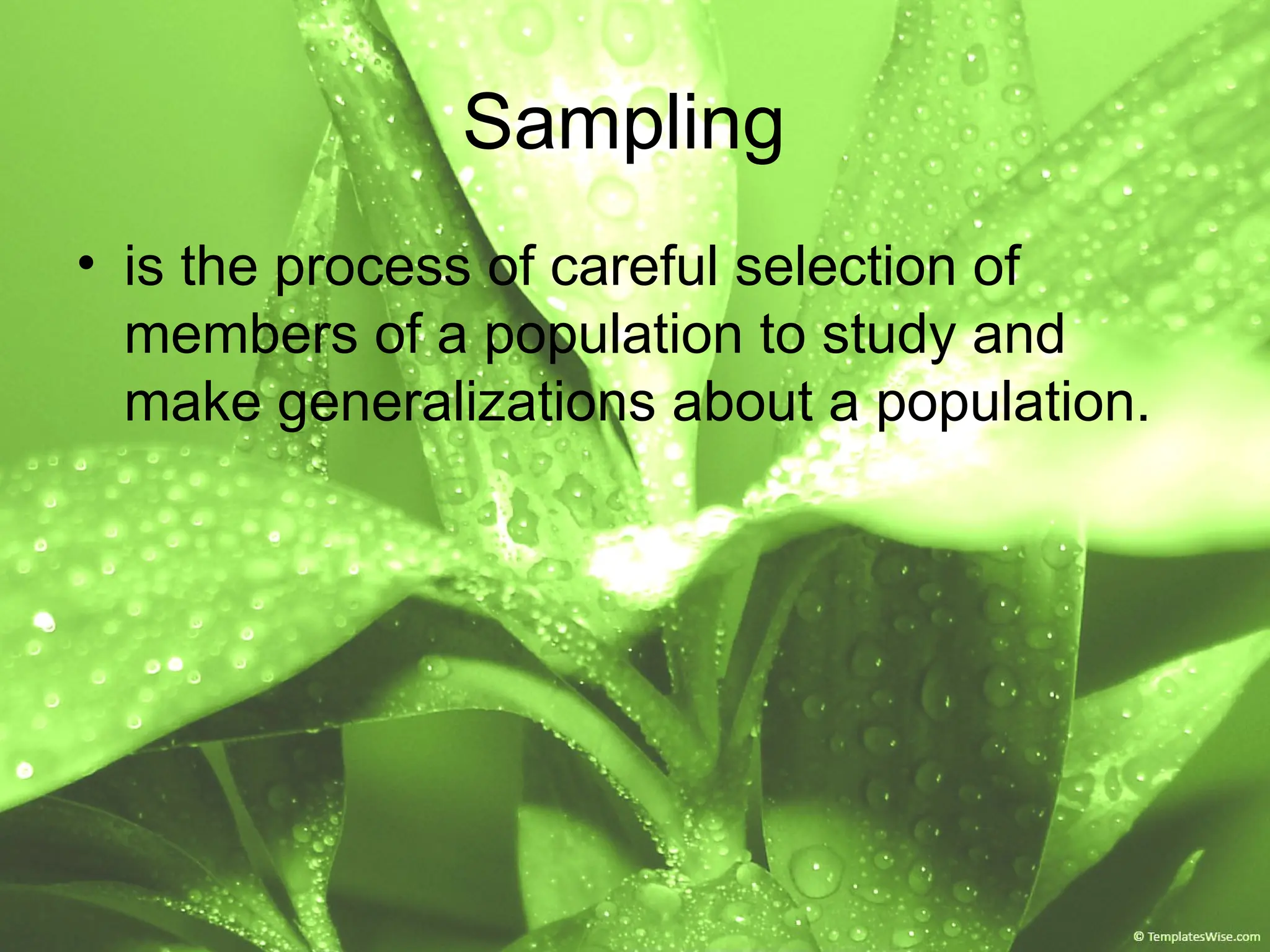 Sampling

• is the process of careful selection of members of a population to study and make generalizations about a population.

© TemplatesWise.com